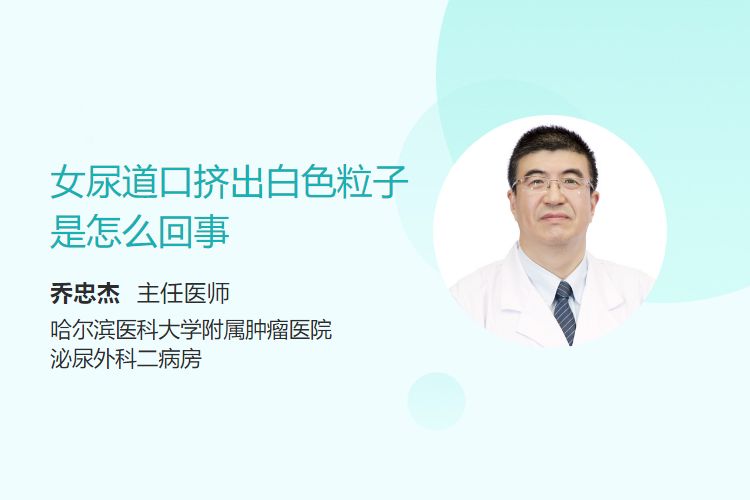 女尿道口挤出白色粒子是怎么回事

乔忠杰 主任医师
哈尔滨医科大学附属肿瘤医院
泌尿外科二病房